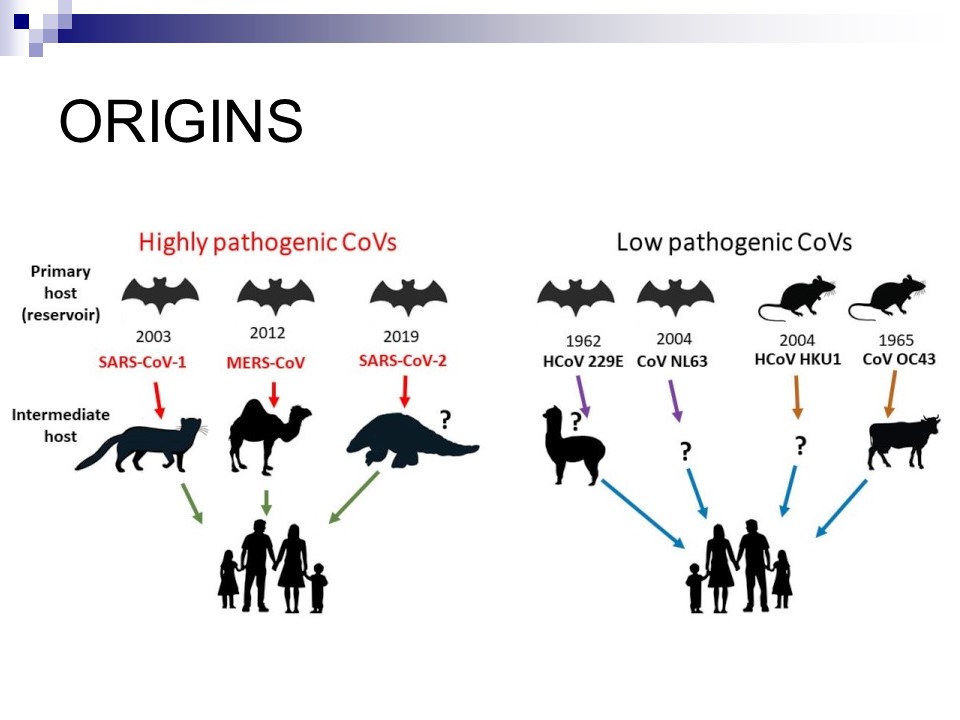 ORIGINS

Highly pathogenic CoVs

Low pathogenic CoVs

Primary host (reservoir)

2003
SARS-CoV-1

2012
MERS-CoV

2019
SARS-CoV-2

1962
HCoV 229E

2004
CoV NL63

2004
HCoV HKU1

1965
CoV OC43

Intermediate host

?

?

?

?